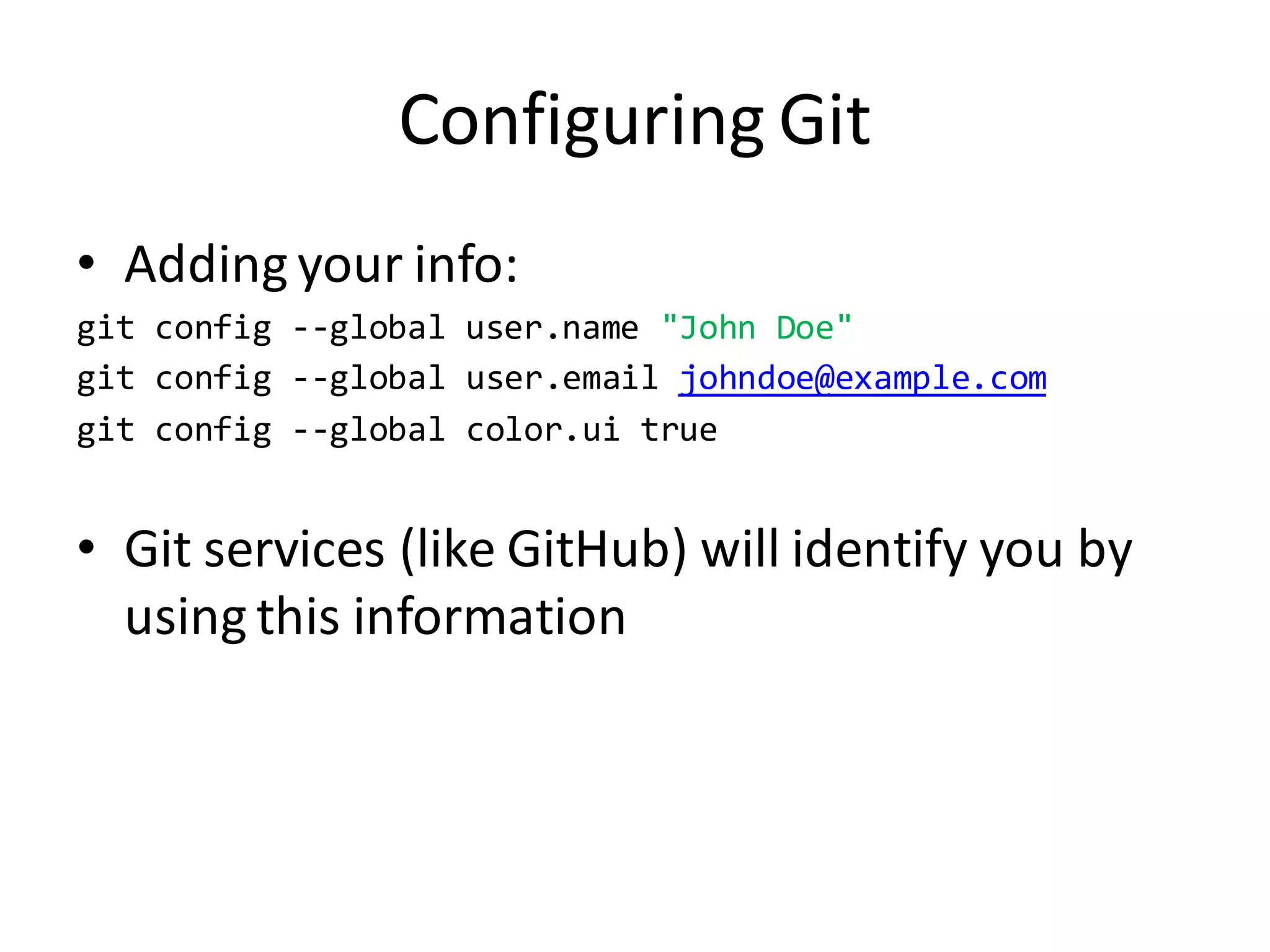 Configuring Git

• Adding your info:

git config --global user.name "John Doe"
git config --global user.email johndoe@example.com
git config --global color.ui true

• Git services (like GitHub) will identify you by using this information